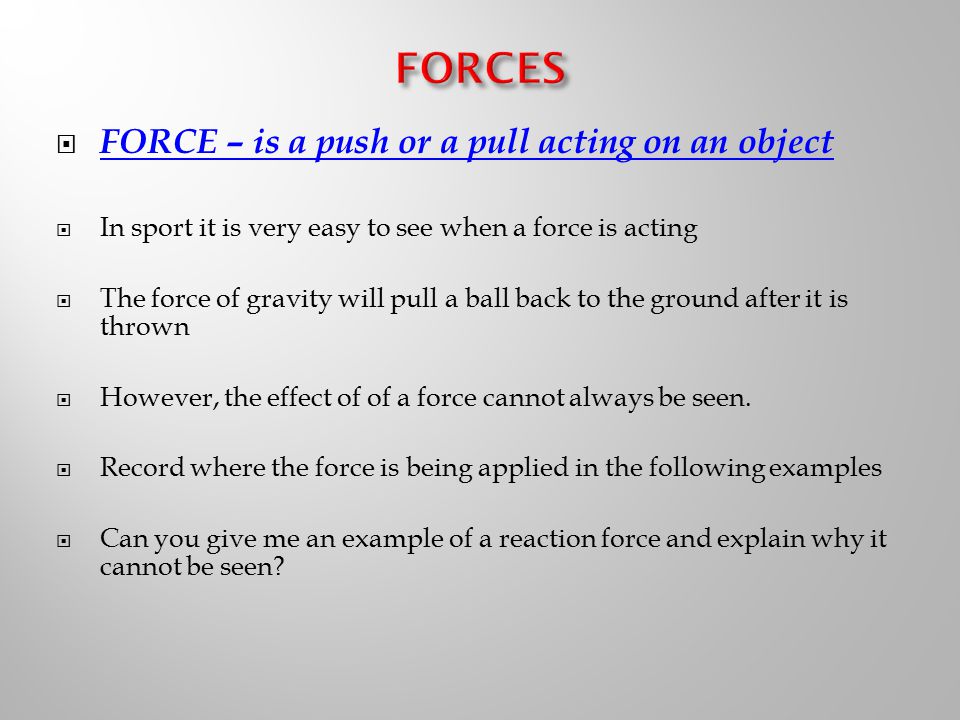 FORCES

FORCE – is a push or a pull acting on an object

In sport it is very easy to see when a force is acting

The force of gravity will pull a ball back to the ground after it is thrown

However, the effect of of a force cannot always be seen.

Record where the force is being applied in the following examples

Can you give me an example of a reaction force and explain why it cannot be seen?